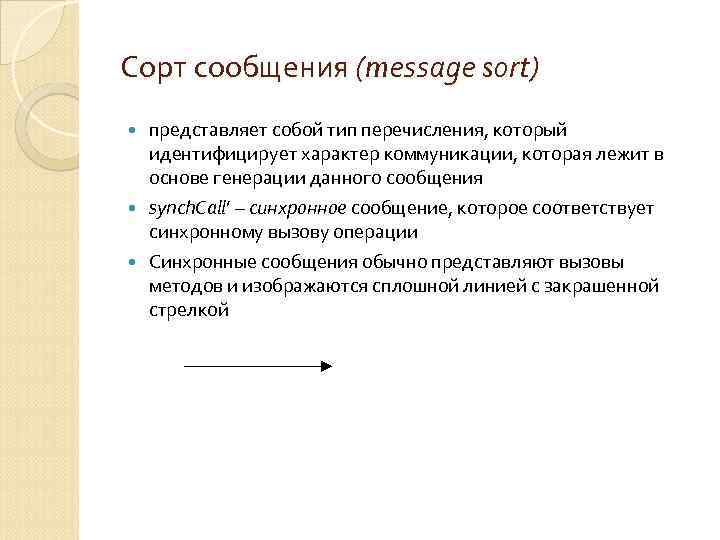 Сорт сообщения (message sort)

- представляет собой тип перечисления, который идентифицирует характер коммуникации, которая лежит в основе генерации данного сообщения
- synchCall' – синхронное сообщение, которое соответствует синхронному вызову операции
- Синхронные сообщения обычно представляют вызовы методов и изображаются сплошной линией с закрашенной стрелкой